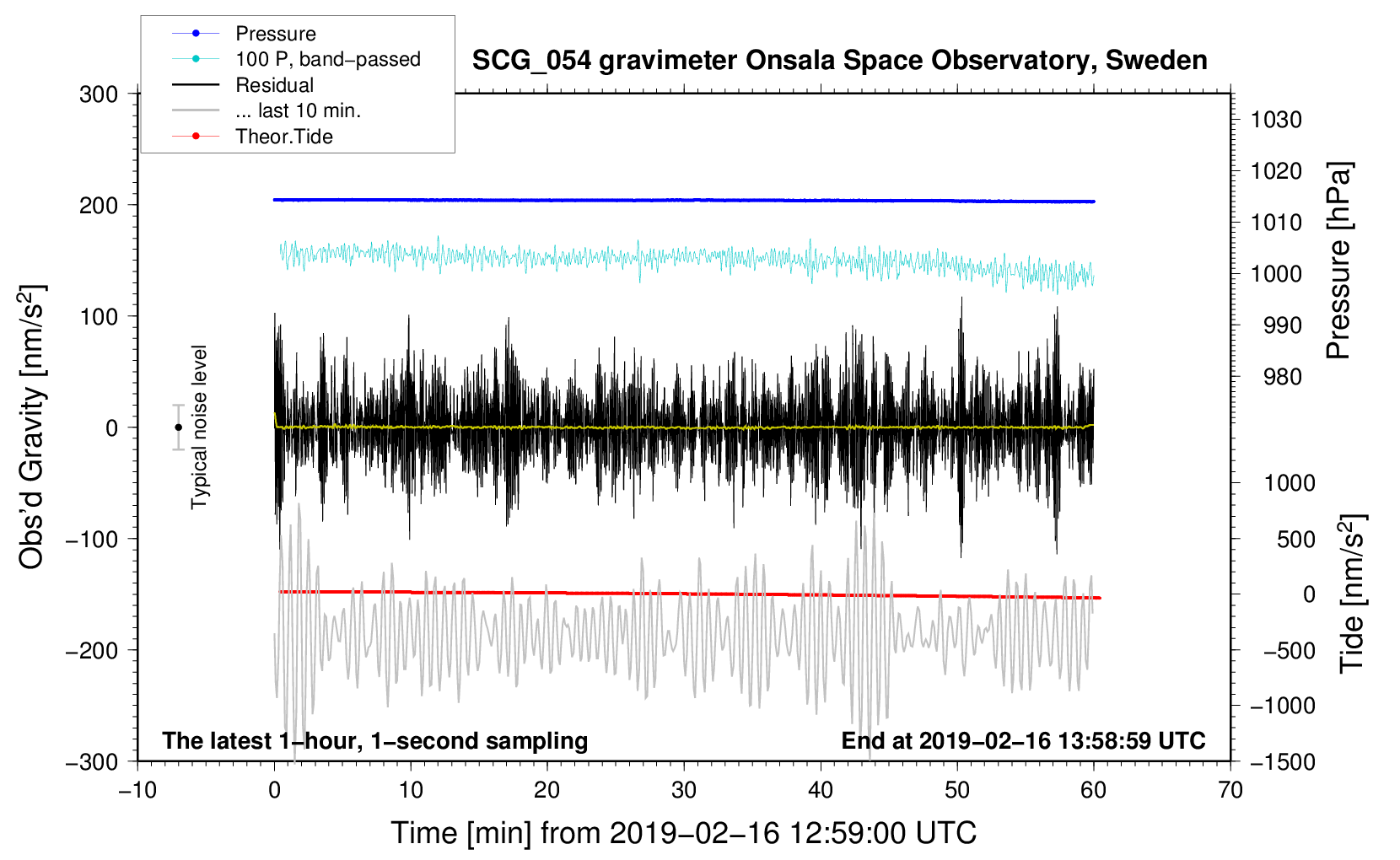 Pressure
100 P, band−passed
Residual
... last 10 min.
Theor.Tide

SCG_054 gravimeter Onsala Space Observatory, Sweden

300
200
100
0
−100
−200
−300

Obs'd Gravity [nm/s$^2$]

Typical noise level

1030
1020
1010
1000
990
980

Pressure [hPa]

1000
500
0
−500
−1000
−1500

Tide [nm/s$^2$]

The latest 1−hour, 1−second sampling
End at 2019−02−16 13:58:59 UTC

−10
0
10
20
30
40
50
60
70

Time [min] from 2019−02−16 12:59:00 UTC